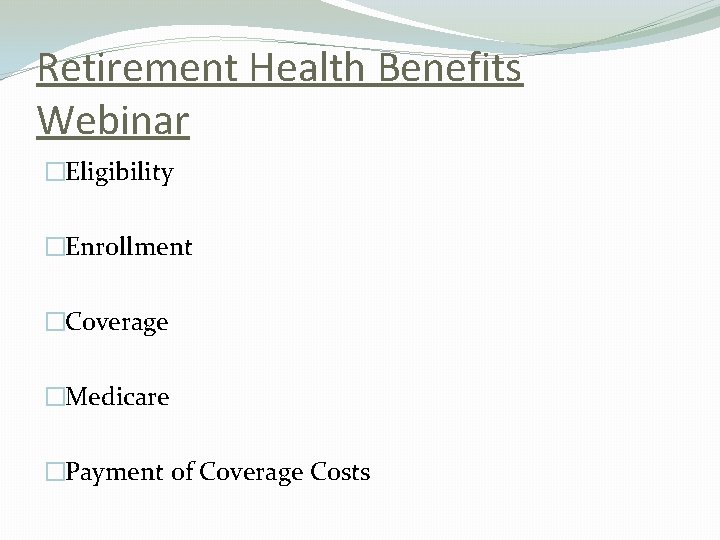 Retirement Health Benefits Webinar

□Eligibility

□Enrollment

□Coverage

□Medicare

□Payment of Coverage Costs